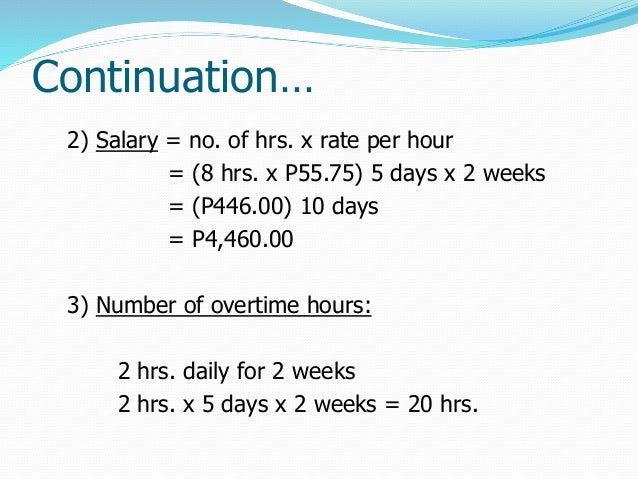 Continuation…

2) Salary = no. of hrs. x rate per hour
= (8 hrs. x P55.75) 5 days x 2 weeks
= (P446.00) 10 days
= P4,460.00

3) Number of overtime hours:

2 hrs. daily for 2 weeks
2 hrs. x 5 days x 2 weeks = 20 hrs.